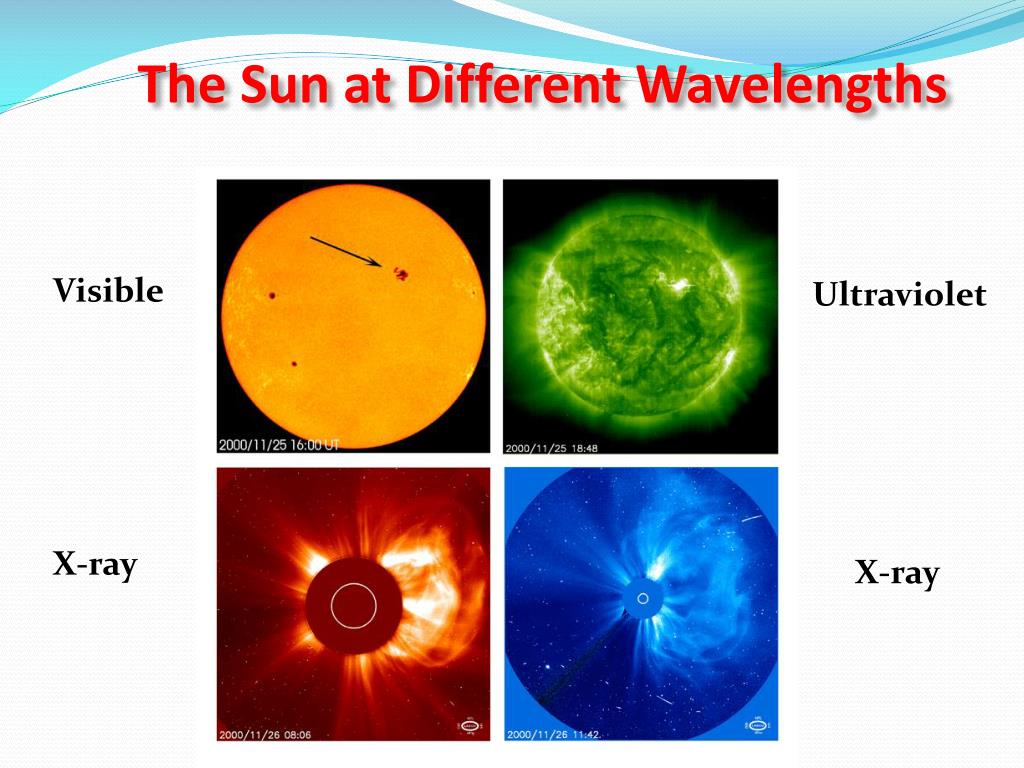 The Sun at Different Wavelengths

Visible

2000/11/25 16:00 UT

2000/11/25 18:48

Ultraviolet

X-ray

2000/11/26 08:06

2000/11/26 11:42

X-ray